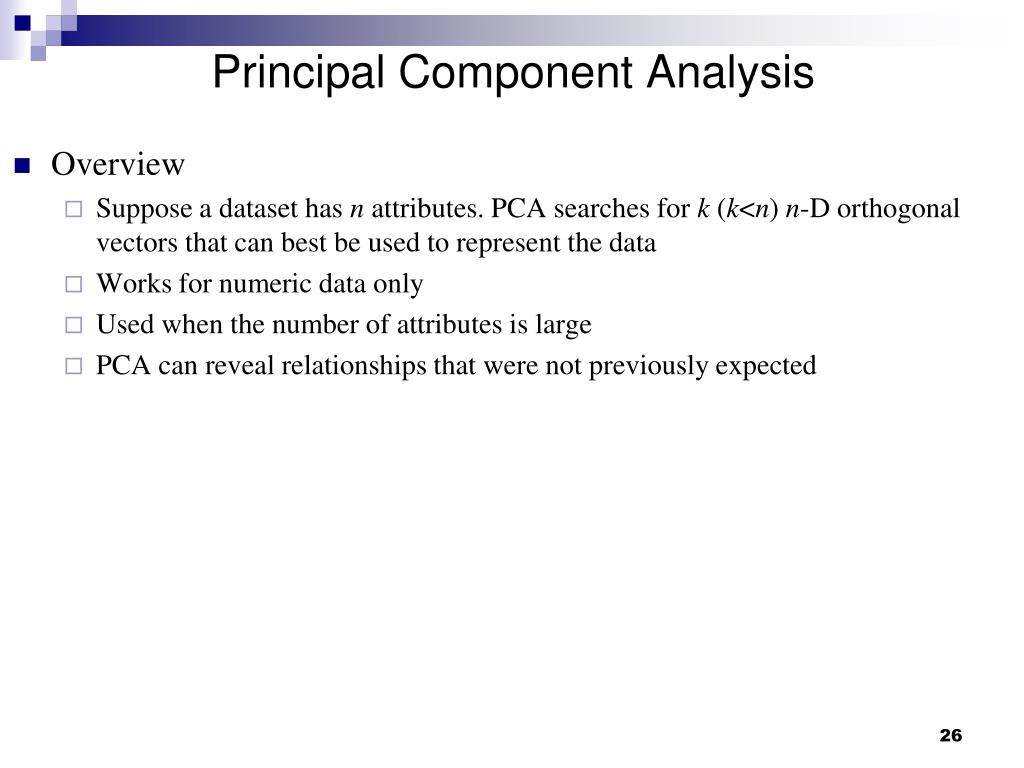 Principal Component Analysis

Overview

Suppose a dataset has $n$ attributes. PCA searches for $k$ ($k<n$) $n$-D orthogonal vectors that can best be used to represent the data

Works for numeric data only

Used when the number of attributes is large

PCA can reveal relationships that were not previously expected

26